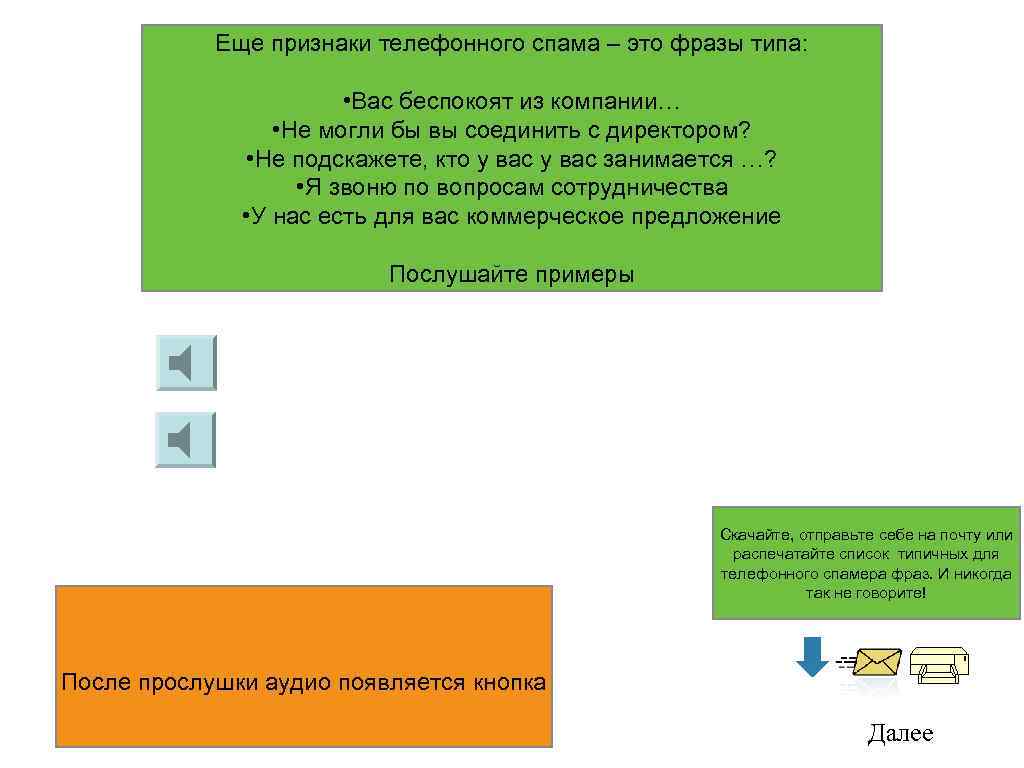 Еще признаки телефонного спама – это фразы типа:

•Вас беспокоят из компании…
•Не могли бы вы соединить с директором?
•Не подскажете, кто у вас у вас занимается …?
•Я звоню по вопросам сотрудничества
•У нас есть для вас коммерческое предложение

Послушайте примеры

Скачайте, отправьте себе на почту или распечатайте список типичных для телефонного спамера фраз. И никогда так не говорите!

После прослушки аудио появляется кнопка

Далее